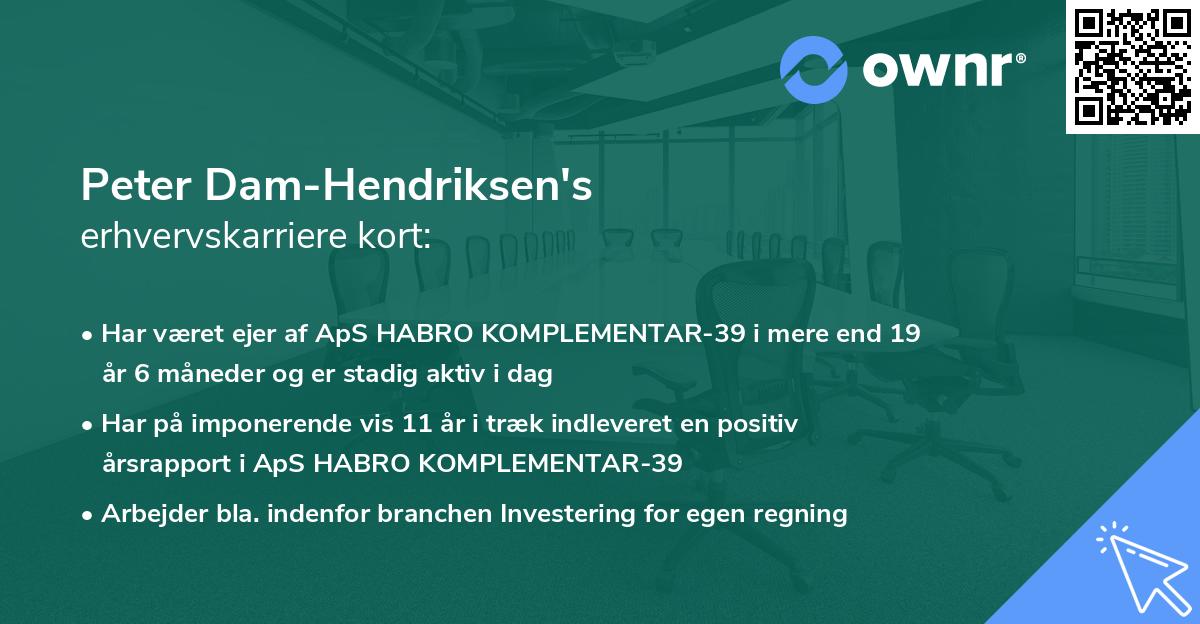 ownr®

Peter Dam-Hendriksen's
erhvervskarriere kort:

• Har været ejer af ApS HABRO KOMPLEMENTAR-39 i mere end 19 år 6 måneder og er stadig aktiv i dag

• Har på imponerende vis 11 år i træk indleveret en positiv årsrapport i ApS HABRO KOMPLEMENTAR-39

• Arbejder bla. indenfor branchen Investering for egen regning